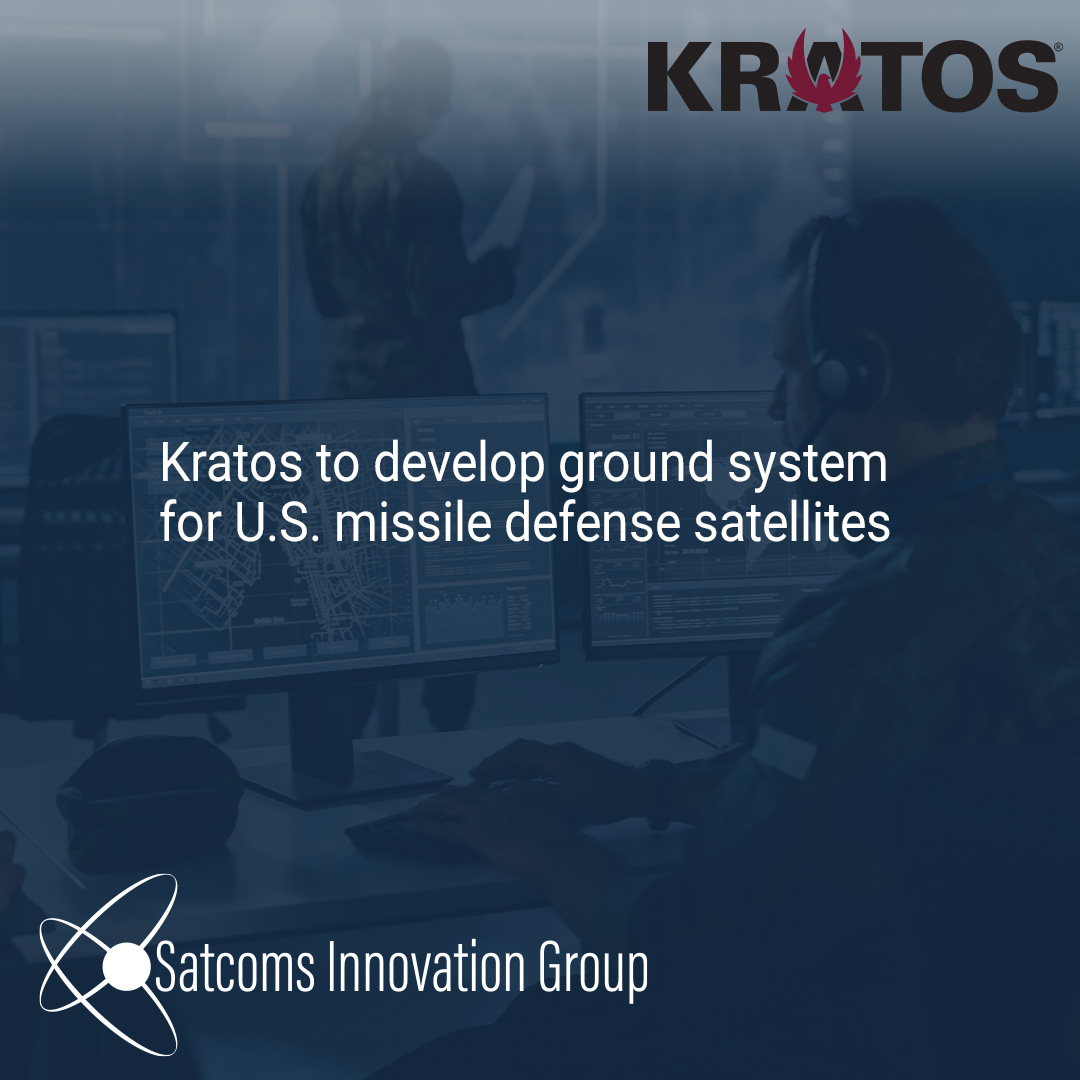 KRATOS®

Kratos to develop ground system for U.S. missile defense satellites

Satcoms Innovation Group